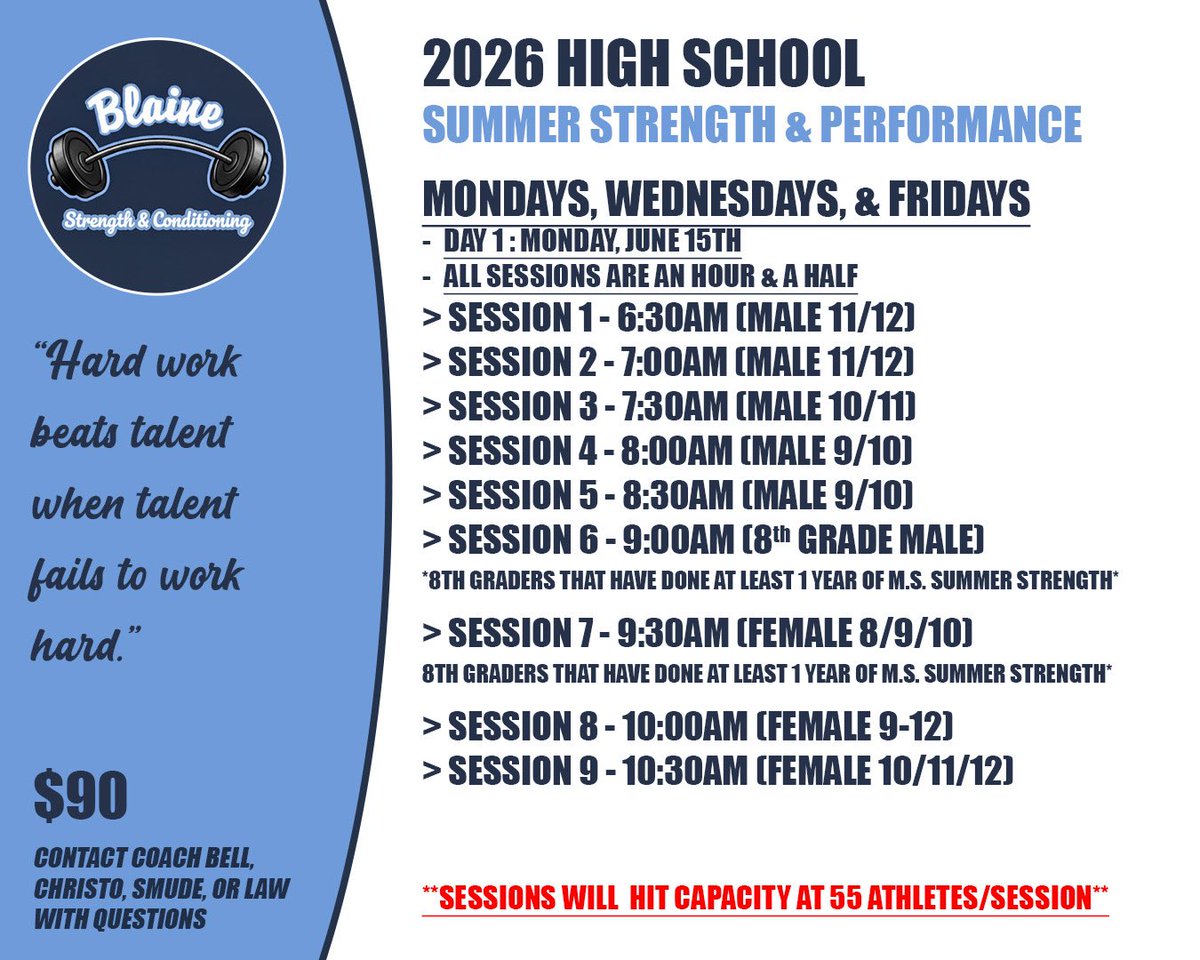 Blaine
Strength & Conditioning

"Hard work beats talent when talent fails to work hard."

$90

CONTACT COACH BELL, CHRISTO, SMUDE, OR LAW WITH QUESTIONS

2026 HIGH SCHOOL
SUMMER STRENGTH & PERFORMANCE

MONDAYS, WEDNESDAYS, & FRIDAYS
- DAY 1 : MONDAY, JUNE 15TH
- ALL SESSIONS ARE AN HOUR & A HALF
> SESSION 1 - 6:30AM (MALE 11/12)
> SESSION 2 - 7:00AM (MALE 11/12)
> SESSION 3 - 7:30AM (MALE 10/11)
> SESSION 4 - 8:00AM (MALE 9/10)
> SESSION 5 - 8:30AM (MALE 9/10)
> SESSION 6 - 9:00AM (8$^{th}$ GRADE MALE)
*8TH GRADERS THAT HAVE DONE AT LEAST 1 YEAR OF M.S. SUMMER STRENGTH*
> SESSION 7 - 9:30AM (FEMALE 8/9/10)
8TH GRADERS THAT HAVE DONE AT LEAST 1 YEAR OF M.S. SUMMER STRENGTH*
> SESSION 8 - 10:00AM (FEMALE 9-12)
> SESSION 9 - 10:30AM (FEMALE 10/11/12)

**SESSIONS WILL HIT CAPACITY AT 55 ATHLETES/SESSION**